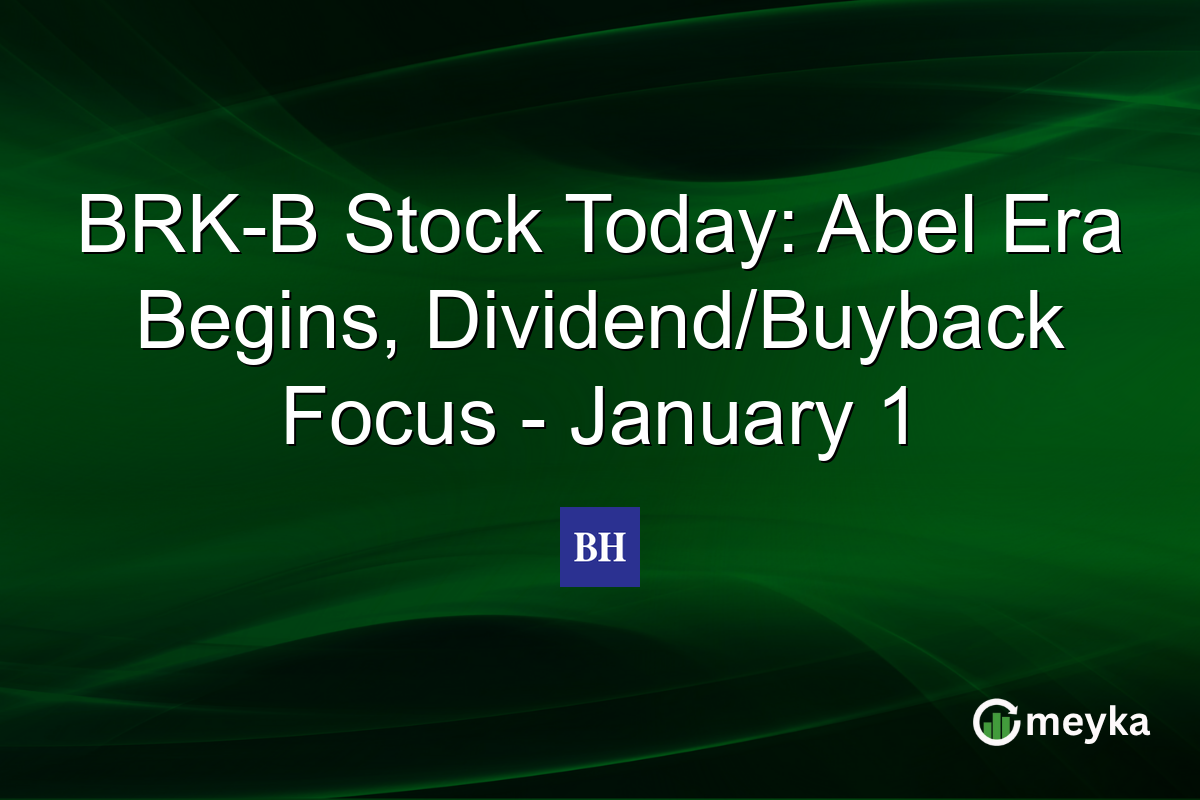 BRK-B Stock Today: Abel Era Begins, Dividend/Buyback Focus - January 1

BH

meyka